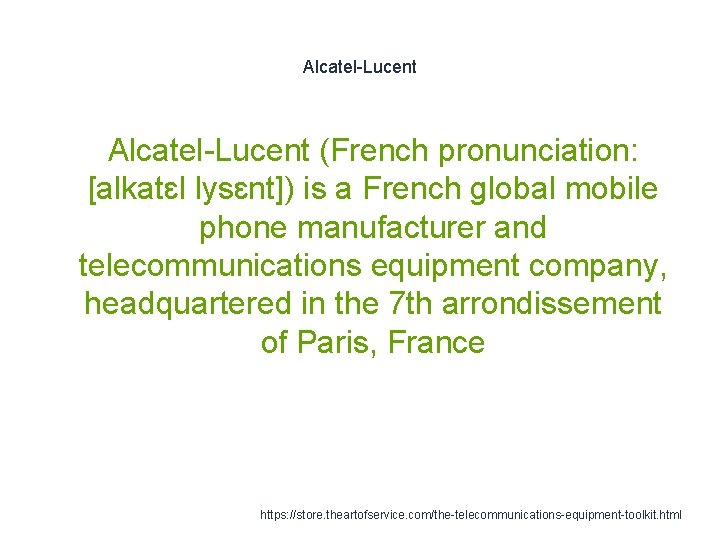 Alcatel-Lucent

Alcatel-Lucent (French pronunciation: [alkatɛl lysɛnt]) is a French global mobile phone manufacturer and telecommunications equipment company, headquartered in the 7th arrondissement of Paris, France

https://store.theartofservice.com/the-telecommunications-equipment-toolkit.html